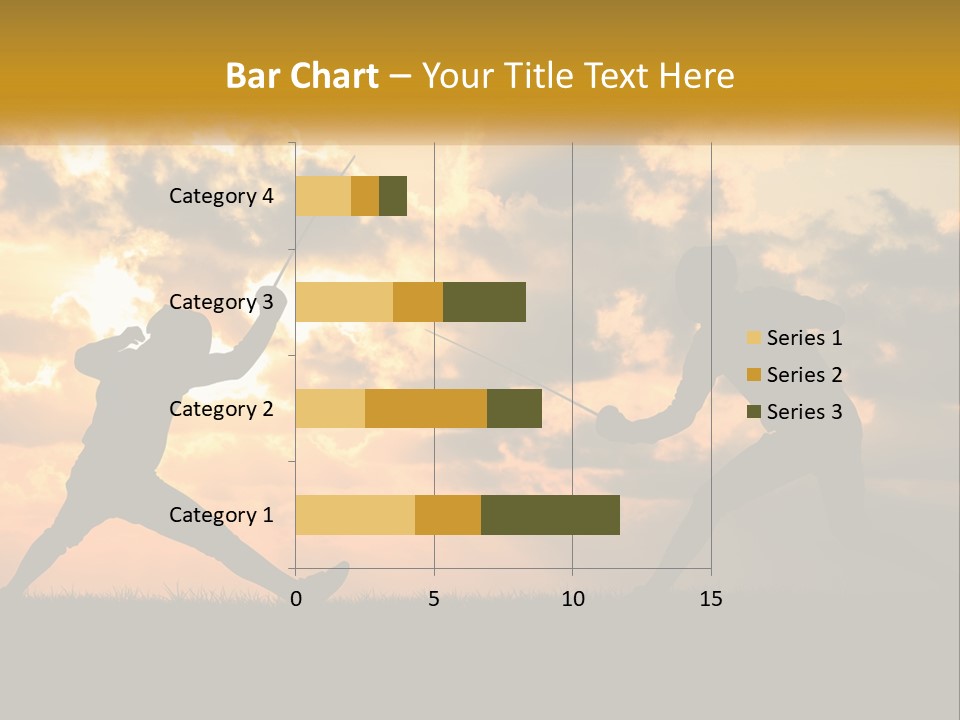 Bar Chart – Your Title Text Here

Category 4
Category 3
Category 2
Category 1

0
5
10
15

Series 1
Series 2
Series 3